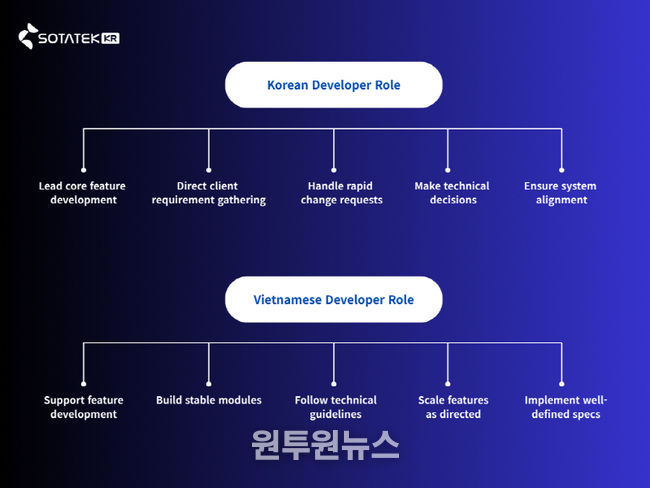 SOTATEK KR

Korean Developer Role

Lead core feature development

Direct client requirement gathering

Handle rapid change requests

Make technical decisions

Ensure system alignment

Vietnamese Developer Role

Support feature development

Build stable modules

Follow technical guidelines

Scale features as directed

Implement well-defined specs

원투원뉴스